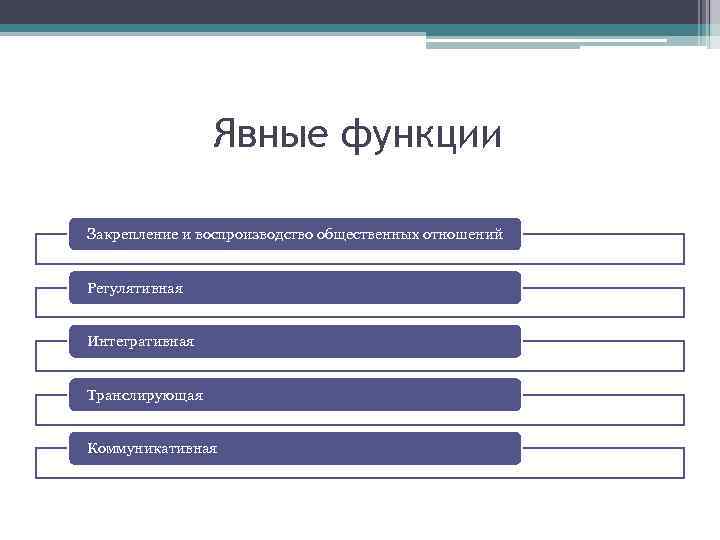 Явные функции

Закрепление и воспроизводство общественных отношений

Регулятивная

Интегративная

Транслирующая

Коммуникативная